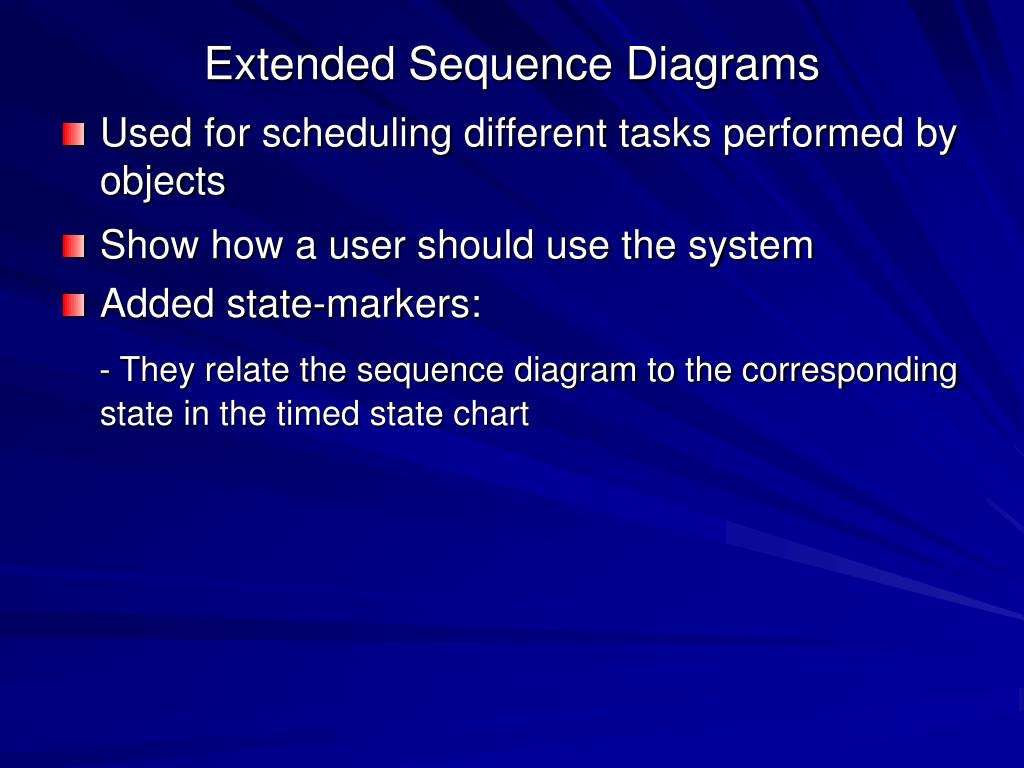 Extended Sequence Diagrams

Used for scheduling different tasks performed by objects

Show how a user should use the system

Added state-markers:

- They relate the sequence diagram to the corresponding state in the timed state chart